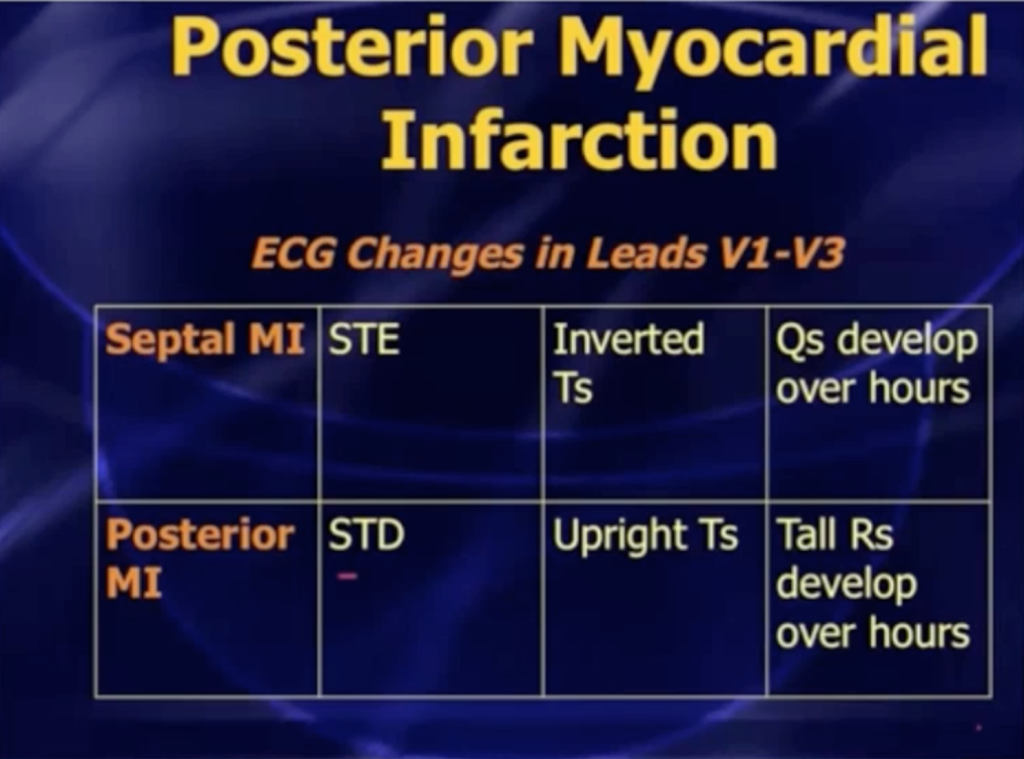 Posterior Myocardial Infarction

ECG Changes in Leads V1-V3

| Septal MI | STE | Inverted Ts | Qs develop over hours |
|---|---|---|---|
| Posterior MI | STD | Upright Ts | Tall Rs develop over hours |